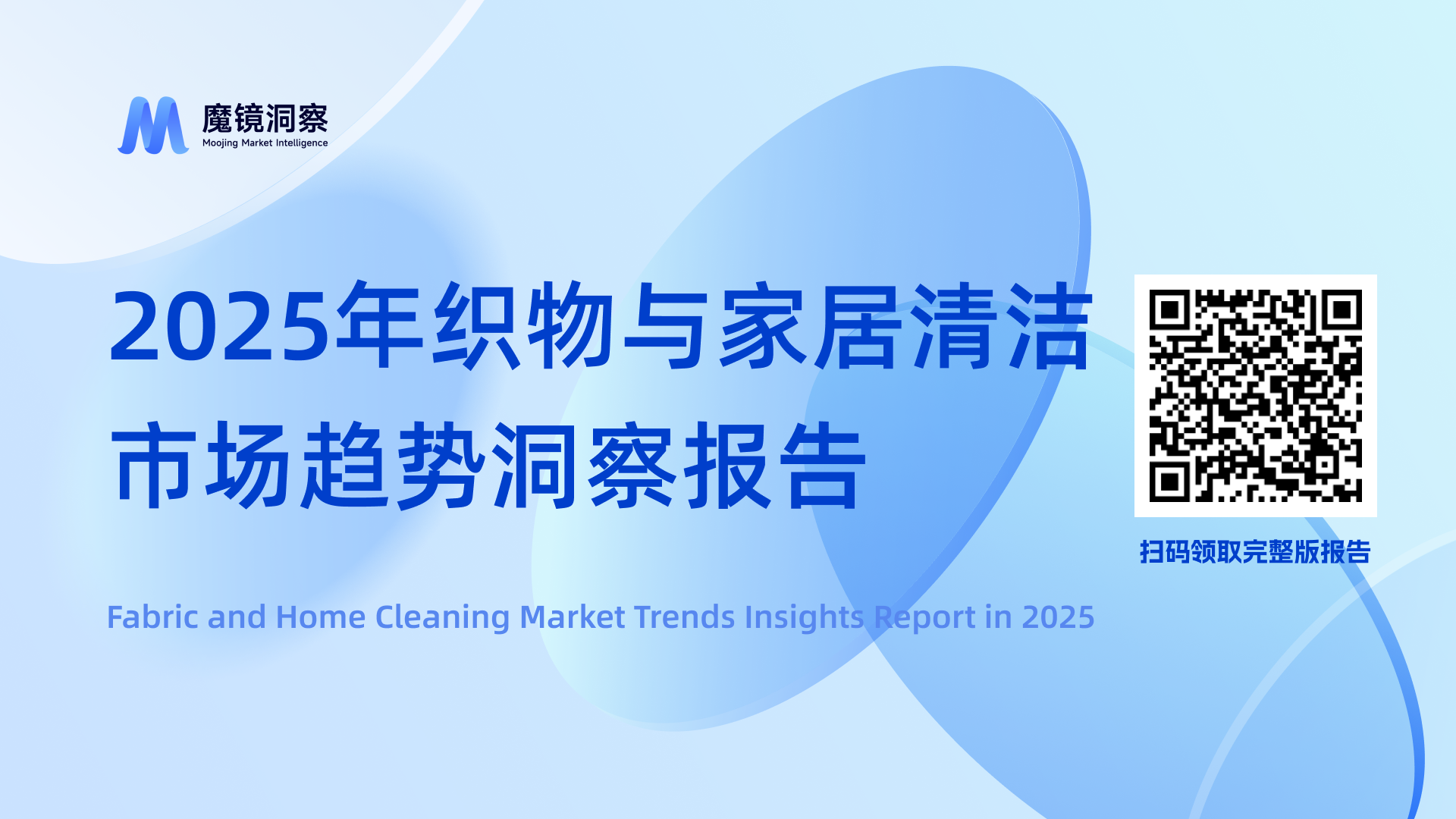 魔镜洞察
Moojing Market Intelligence

2025年织物与家居清洁市场趋势洞察报告

扫码领取完整版报告

Fabric and Home Cleaning Market Trends Insights Report in 2025